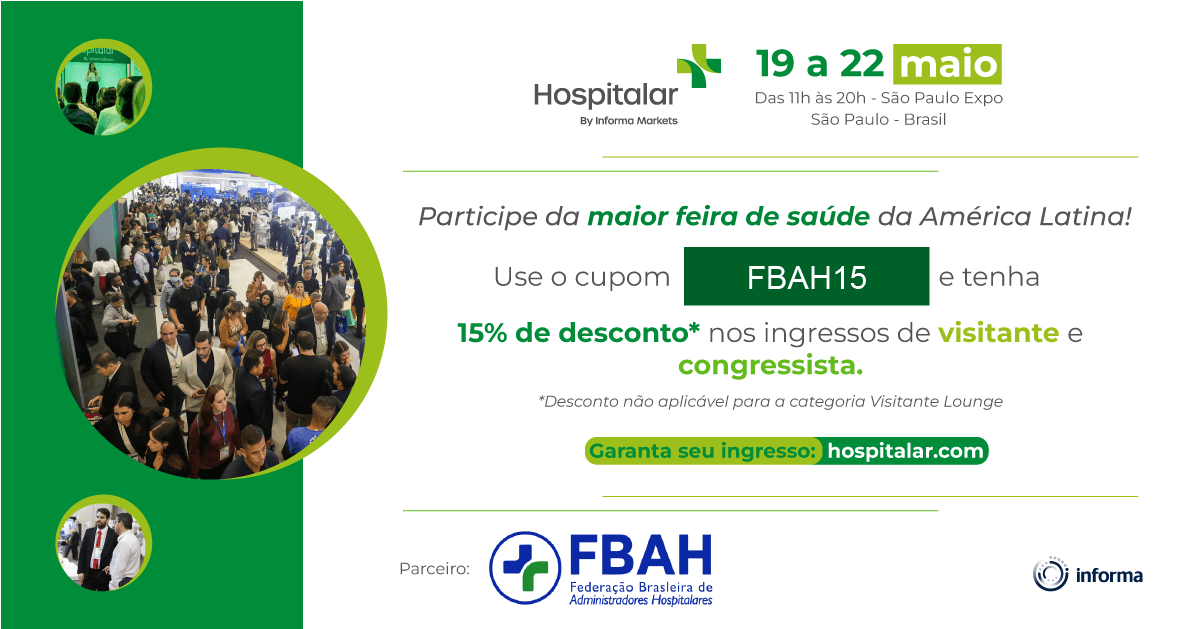 Hospitalar
By Informa Markets

19 a 22 maio
Das 11h às 20h - São Paulo Expo
São Paulo - Brasil

Participe da maior feira de saúde da América Latina!

Use o cupom FBAH15 e tenha

15% de desconto* nos ingressos de visitante e congressista.

*Desconto não aplicável para a categoria Visitante Lounge

Garanta seu ingresso: hospitalar.com

Parceiro:

FBAH
Federação Brasileira de Administradores Hospitalares

informa